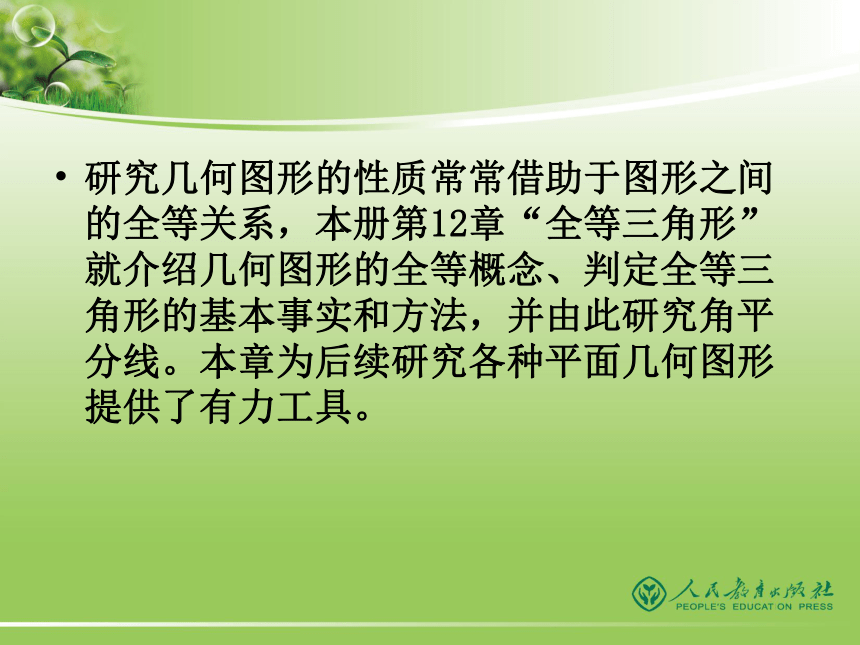 • 研究几何图形的性质常常借助于图形之间的全等关系，本册第12章“全等三角形”就介绍几何图形的全等概念、判定全等三角形的基本事实和方法，并由此研究角平分线。本章为后续研究各种平面几何图形提供了有力工具。

人民教育出版社
PEOPLE'S EDUCATION PRESS